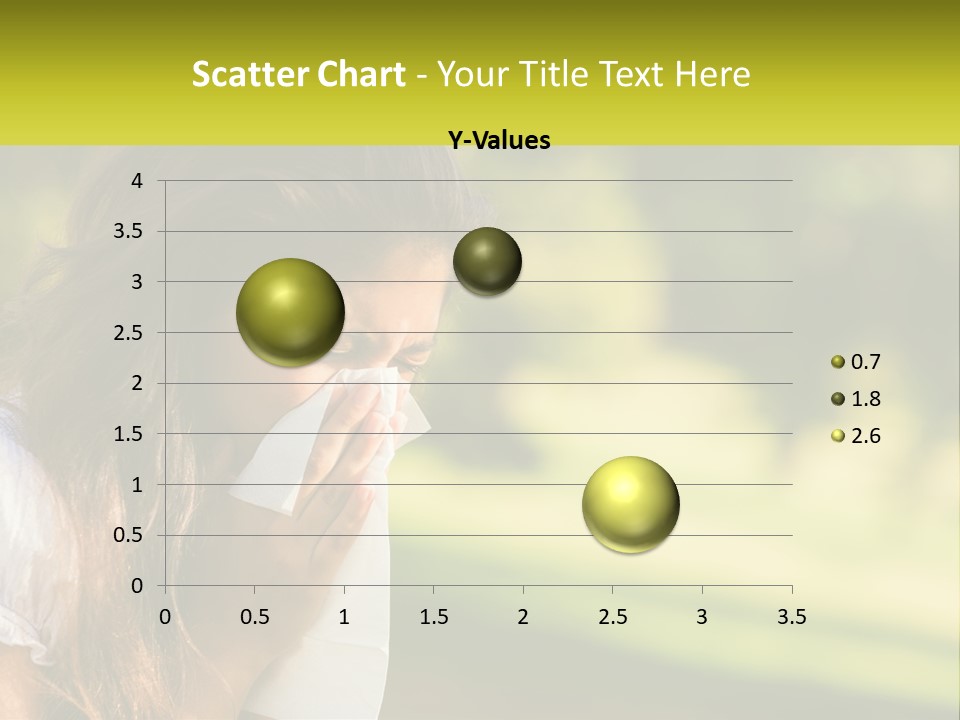 Scatter Chart - Your Title Text Here

Y-Values

4
3.5
3
2.5
2
1.5
1
0.5
0

0 0.5 1 1.5 2 2.5 3 3.5

0.7
1.8
2.6